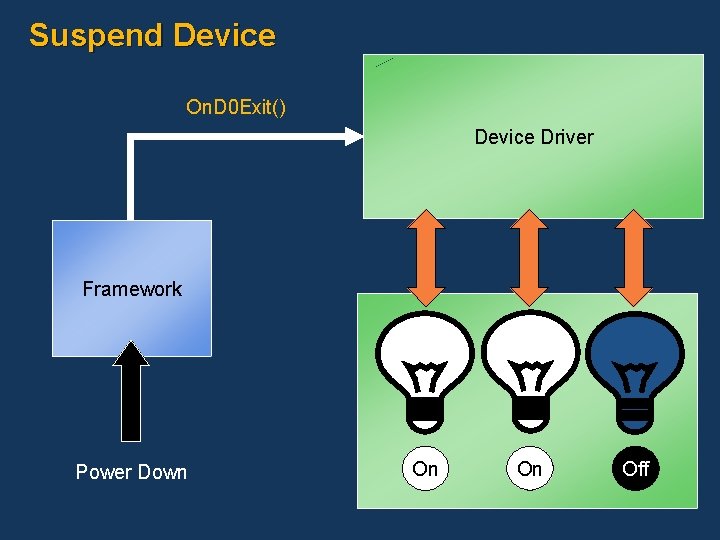 Suspend Device

OnD0Exit()

Device Driver

Framework

Power Down

On

On

Off